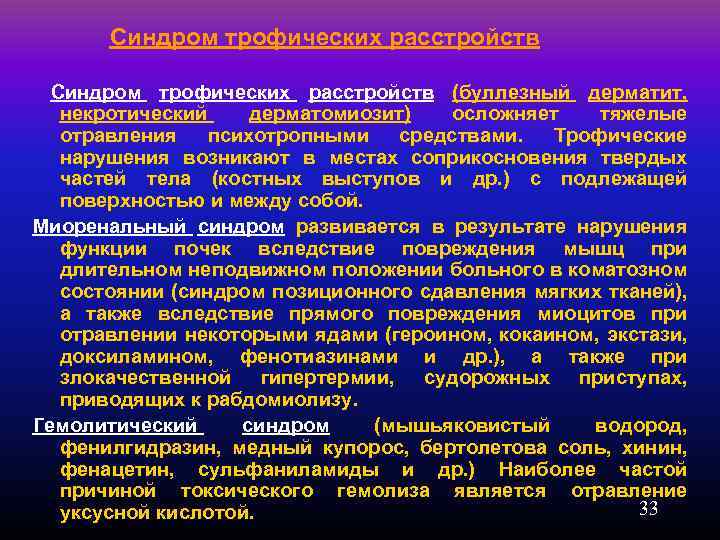 Синдром трофических расстройств

Синдром трофических расстройств (буллезный дерматит, некротический дерматомиозит) осложняет тяжелые отравления психотропными средствами. Трофические нарушения возникают в местах соприкосновения твердых частей тела (костных выступов и др.) с подлежащей поверхностью и между собой.

Миоренальный синдром развивается в результате нарушения функции почек вследствие повреждения мышц при длительном неподвижном положении больного в коматозном состоянии (синдром позиционного сдавления мягких тканей), а также вследствие прямого повреждения миоцитов при отравлении некоторыми ядами (героином, кокаином, экстази, доксиламином, фенотиазинами и др.), а также при злокачественной гипертермии, судорожных приступах, приводящих к рабдомиолизу.

Гемолитический синдром (мышьяковистый водород, фенилгидразин, медный купорос, бертолетова соль, хинин, фенацетин, сульфаниламиды и др.) Наиболее частой причиной токсического гемолиза является отравление уксусной кислотой.

33